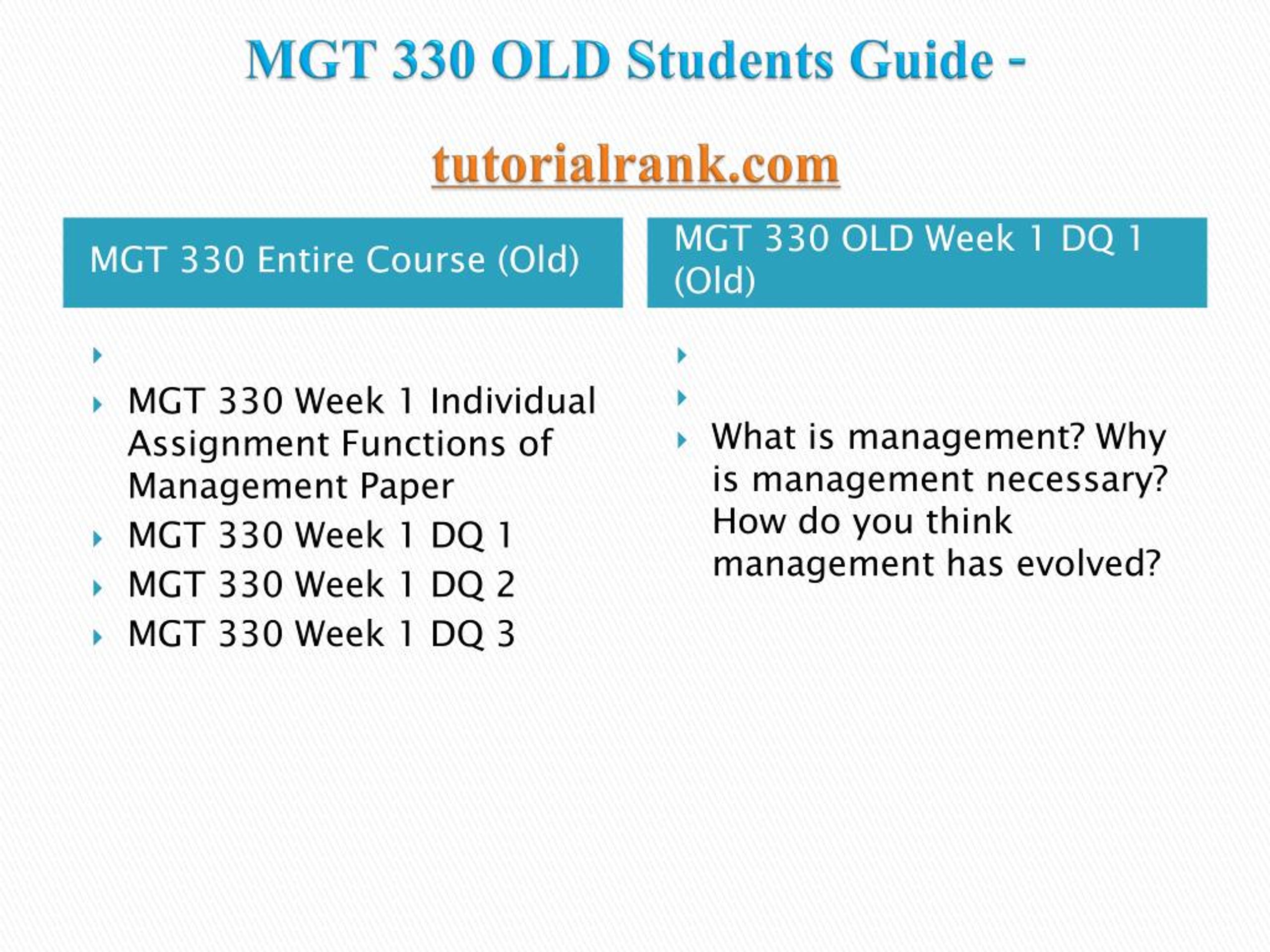 MGT 330 OLD Students Guide -

tutorialrank.com

MGT 330 Entire Course (Old)

MGT 330 Week 1 Individual Assignment Functions of Management Paper
MGT 330 Week 1 DQ 1
MGT 330 Week 1 DQ 2
MGT 330 Week 1 DQ 3

MGT 330 OLD Week 1 DQ 1 (Old)

What is management? Why is management necessary? How do you think management has evolved?